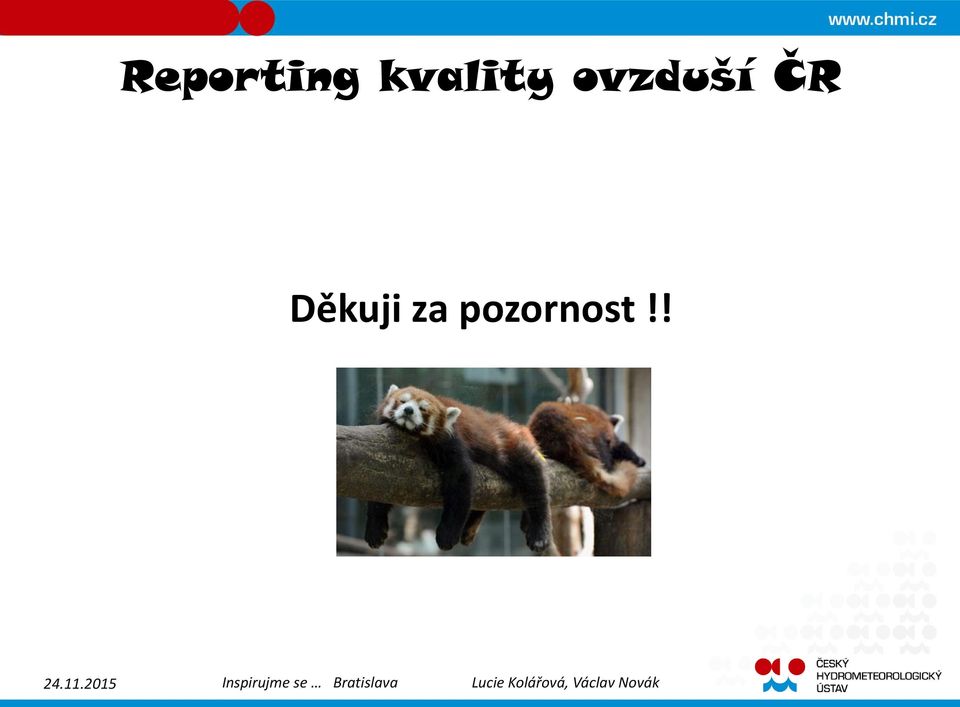 www.chmi.cz

Reporting kvality ovzduší ČR

Děkuji za pozornost !!

24.11.2015

Inspirujme se … Bratislava

Lucie Kolářová, Václav Novák

ČESKÝ HYDROMETEOROLOGICKÝ ÚSTAV